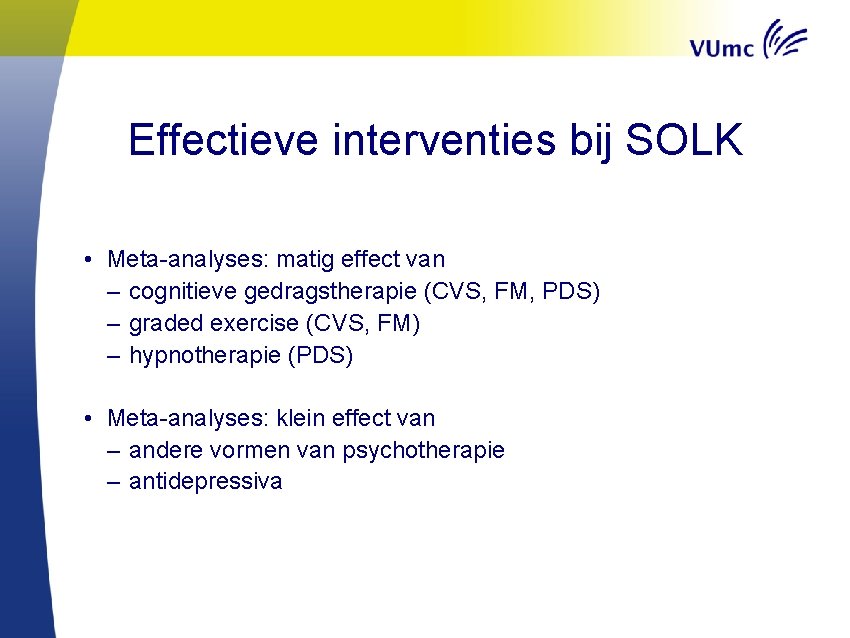 VUmc

Effectieve interventies bij SOLK

• Meta-analyses: matig effect van
– cognitieve gedragstherapie (CVS, FM, PDS)
– graded exercise (CVS, FM)
– hypnotherapie (PDS)

• Meta-analyses: klein effect van
– andere vormen van psychotherapie
– antidepressiva